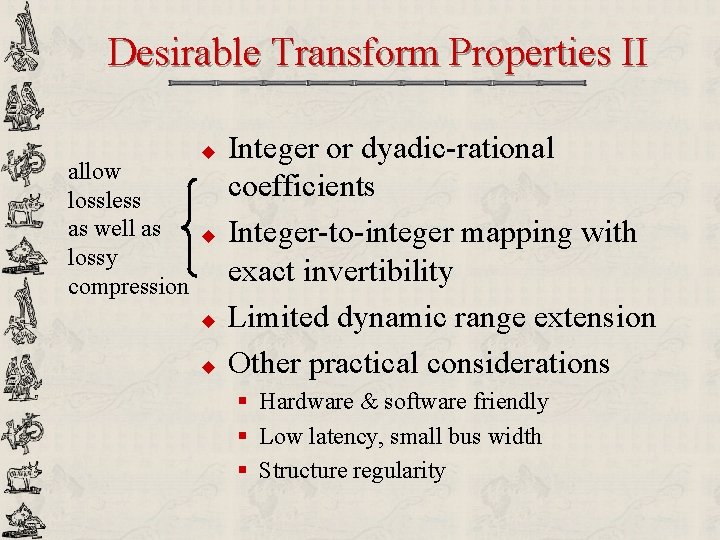 Desirable Transform Properties II

allow lossless as well as lossy compression

◆ Integer or dyadic-rational coefficients

◆ Integer-to-integer mapping with exact invertibility

◆ Limited dynamic range extension

◆ Other practical considerations

▪ Hardware & software friendly

▪ Low latency, small bus width

▪ Structure regularity